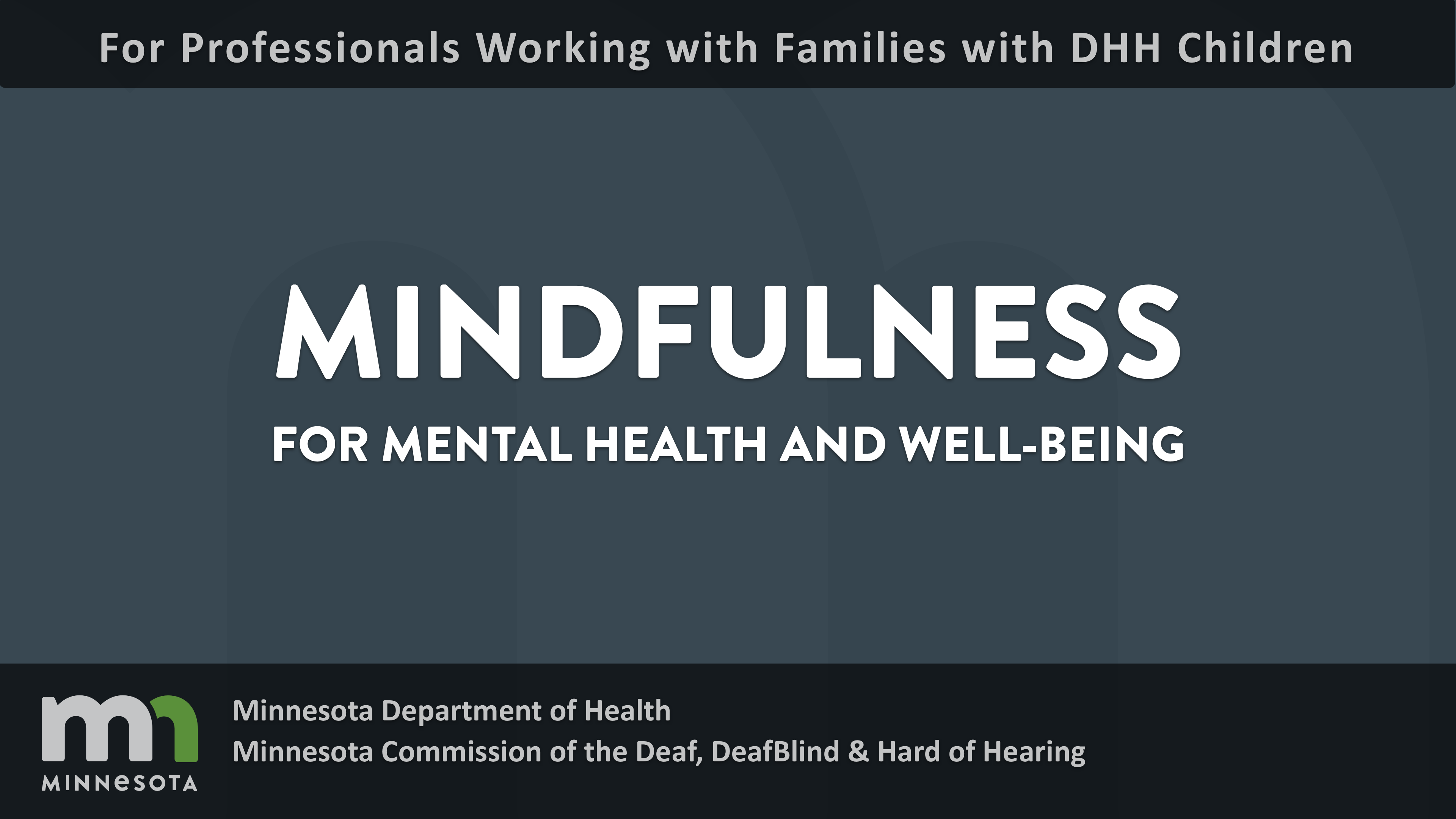 For Professionals Working with Families with DHH Children

MINDFULNESS

FOR MENTAL HEALTH AND WELL-BEING

mn
MINNESOTA

Minnesota Department of Health
Minnesota Commission of the Deaf, DeafBlind & Hard of Hearing